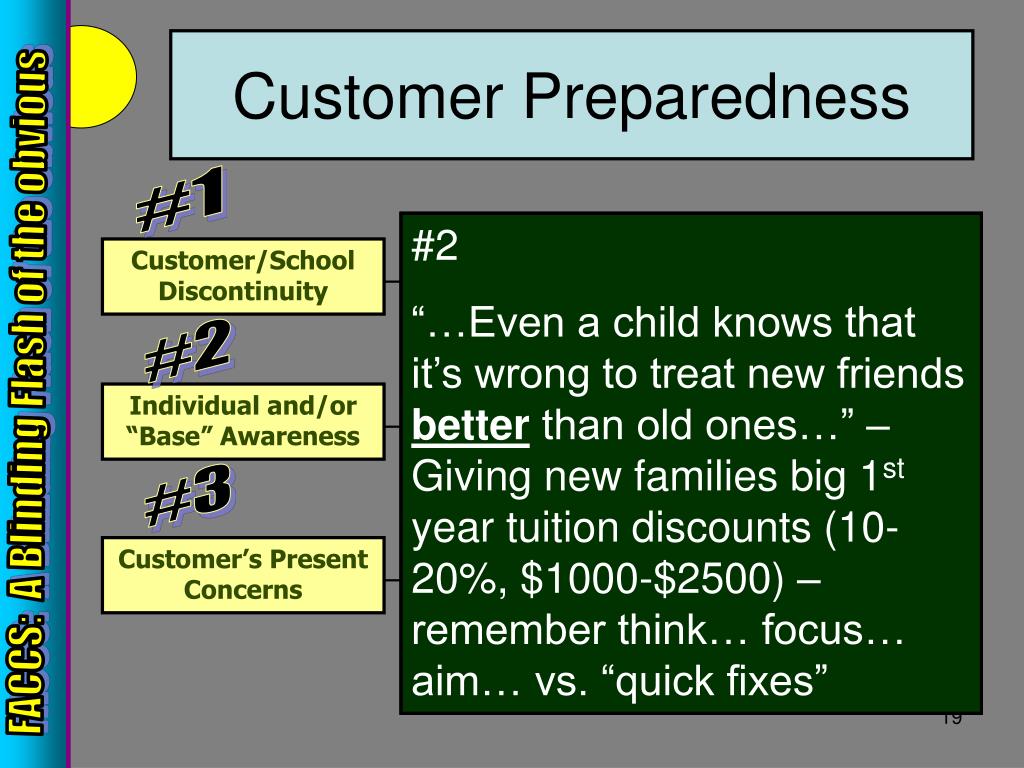 FACCS: A Blinding Flash of the obvious

Customer Preparedness

#1

Customer/School Discontinuity

#2

Individual and/or "Base" Awareness

#3

Customer's Present Concerns

#2

"…Even a child knows that it's wrong to treat new friends **better** than old ones…" – Giving new families big 1$^{st}$ year tuition discounts (10-20%, \$1000-\$2500) – remember think… focus… aim… vs. "quick fixes"

19